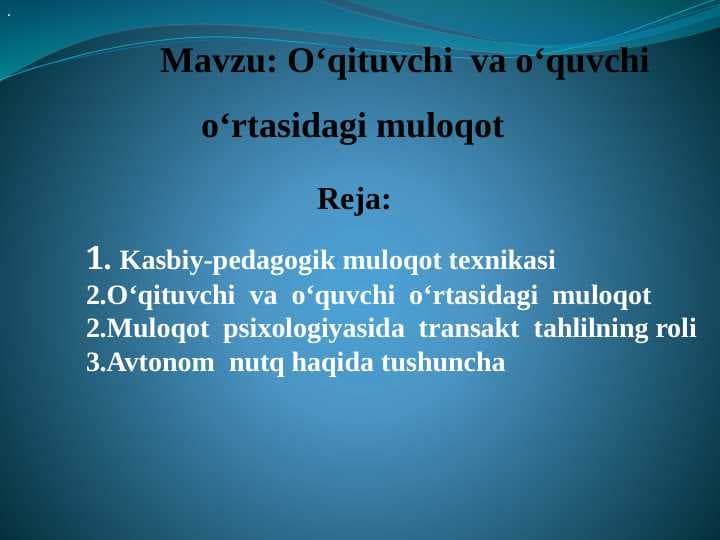 Mavzu: O‘qituvchi va o‘quvchi o‘rtasidagi muloqot

Reja:

1. Kasbiy-pedagogik muloqot texnikasi
2.O‘qituvchi va o‘quvchi o‘rtasidagi muloqot
2.Muloqot psixologiyasida transakt tahlilning roli
3.Avtonom nutq haqida tushuncha